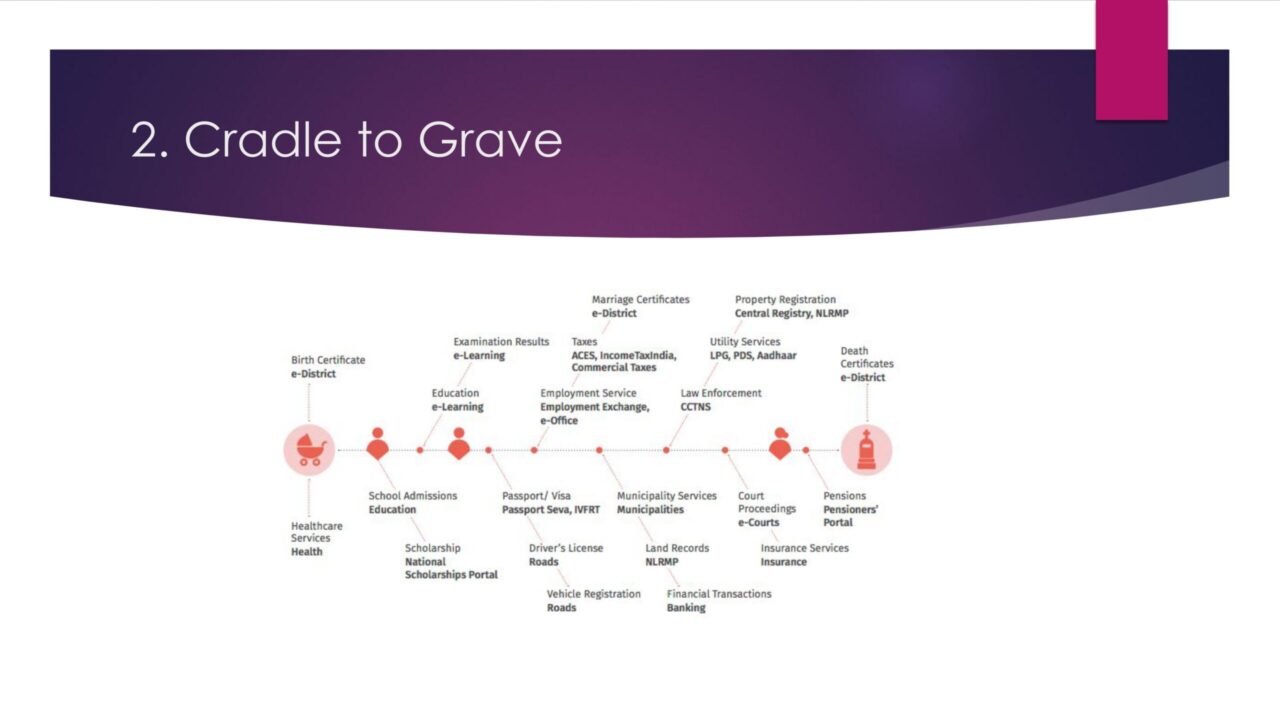 2. Cradle to Grave

Birth Certificate
e-District

Healthcare Services
Health

School Admissions
Education

Scholarship
National Scholarships Portal

Education
e-Learning

Examination Results
e-Learning

Passport/ Visa
Passport Seva, IVFRT

Driver's License
Roads

Vehicle Registration
Roads

Employment Service
Employment Exchange, e-Office

Taxes
ACES, IncomeTaxIndia, Commercial Taxes

Marriage Certificates
e-District

Municipality Services
Municipalities

Land Records
NLRMP

Financial Transactions
Banking

Law Enforcement
CCTNS

Utility Services
LPG, PDS, Aadhaar

Property Registration
Central Registry, NLRMP

Court Proceedings
e-Courts

Insurance Services
Insurance

Pensions
Pensioners' Portal

Death Certificates
e-District